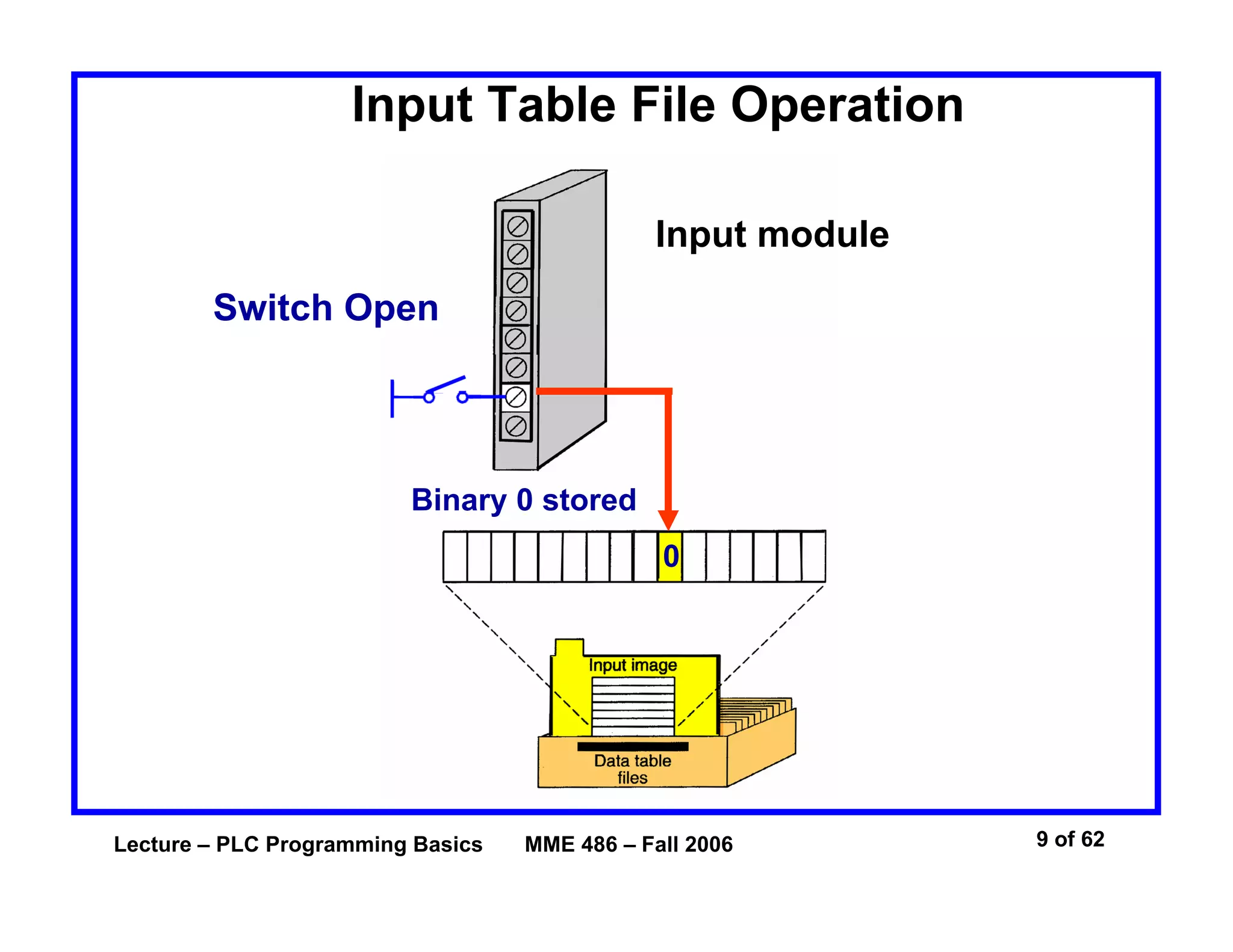 Input Table File Operation

Input module

Switch Open

Binary 0 stored

0

Input image

Data table files

Lecture – PLC Programming Basics MME 486 – Fall 2006

9 of 62